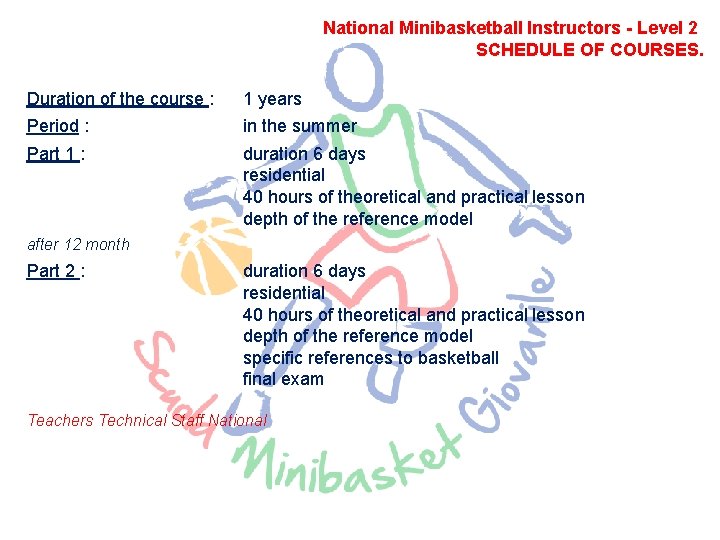 National Minibasketball Instructors - Level 2
SCHEDULE OF COURSES.

Duration of the course : 1 years
Period : in the summer
Part 1 : duration 6 days
residential
40 hours of theoretical and practical lesson
depth of the reference model

after 12 month

Part 2 : duration 6 days
residential
40 hours of theoretical and practical lesson
depth of the reference model
specific references to basketball
final exam

Teachers Technical Staff National

Scuola Minibasket Giovanile